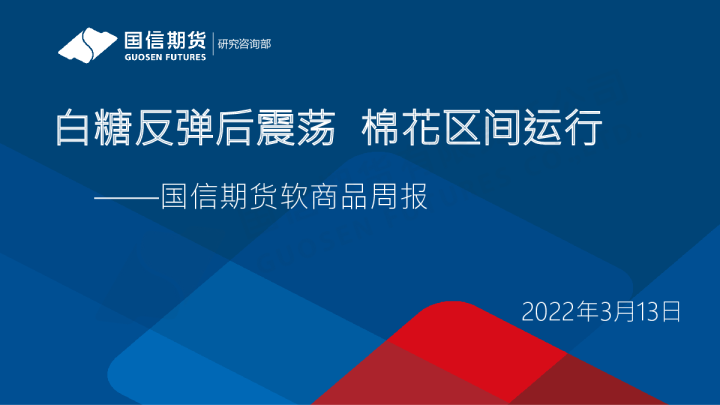 国信期货
GUOSEN FUTURES
研究咨询部

白糖反弹后震荡 棉花区间运行

——国信期货软商品周报

2022年3月13日